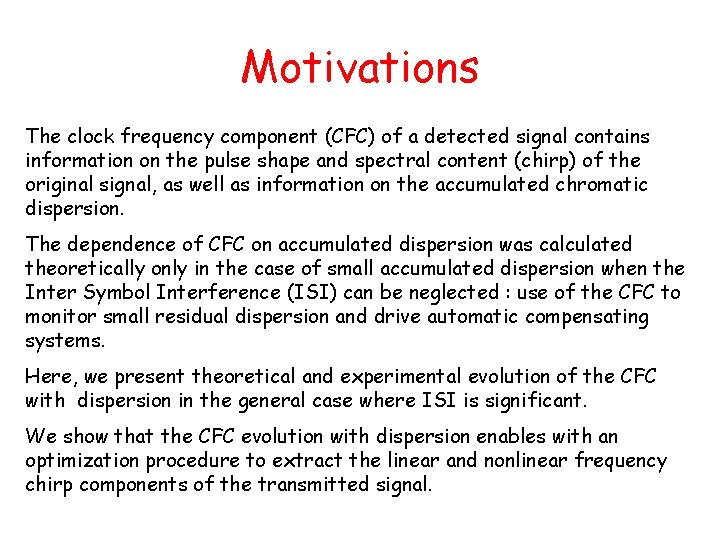 Motivations

The clock frequency component (CFC) of a detected signal contains information on the pulse shape and spectral content (chirp) of the original signal, as well as information on the accumulated chromatic dispersion.

The dependence of CFC on accumulated dispersion was calculated theoretically only in the case of small accumulated dispersion when the Inter Symbol Interference (ISI) can be neglected : use of the CFC to monitor small residual dispersion and drive automatic compensating systems.

Here, we present theoretical and experimental evolution of the CFC with dispersion in the general case where ISI is significant.

We show that the CFC evolution with dispersion enables with an optimization procedure to extract the linear and nonlinear frequency chirp components of the transmitted signal.